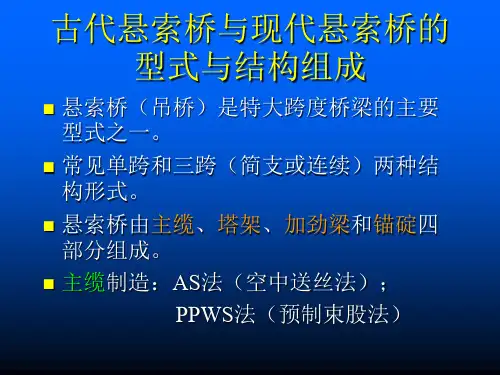 古代悬索桥与现代悬索桥的型式与结构组成

■ 悬索桥（吊桥）是特大跨度桥梁的主要型式之一。

■ 常见单跨和三跨（简支或连续）两种结构形式。

■ 悬索桥由主缆、塔架、加劲梁和锚碇四部分组成。

■ 主缆制造：AS法（空中送丝法）；

PPWS法（预制束股法）